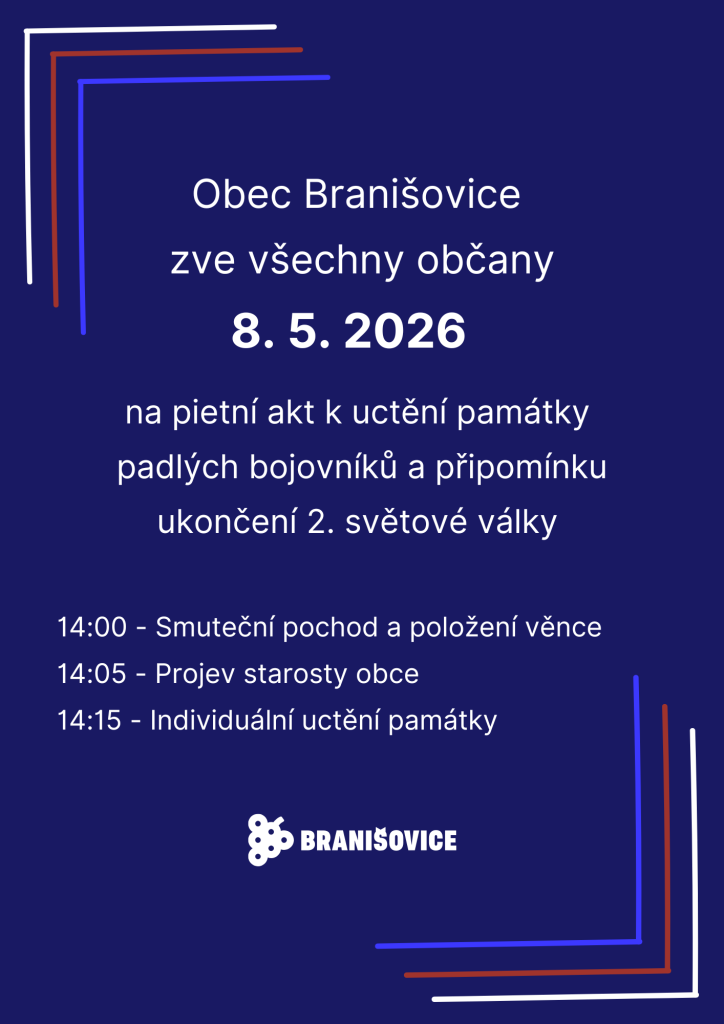 Obec Branišovice
zve všechny občany
8. 5. 2026

na pietní akt k uctění památky padlých bojovníků a připomínku ukončení 2. světové války

14:00 - Smuteční pochod a položení věnce
14:05 - Projev starosty obce
14:15 - Individuální uctění památky

BRANIŠOVICE